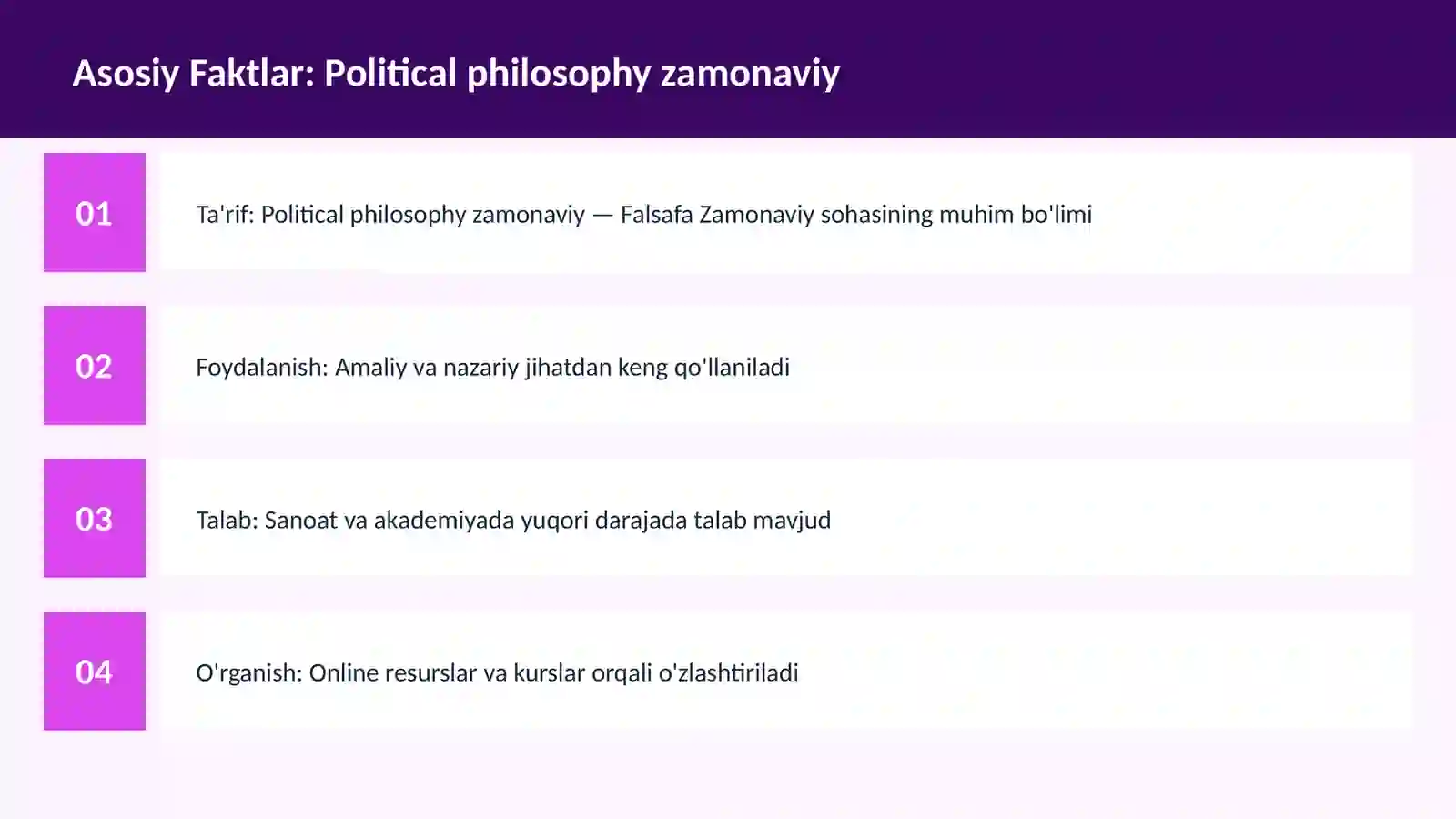 Asosiy Faktlar: Political philosophy zamonaviy

01

Ta'rif: Political philosophy zamonaviy — Falsafa Zamonaviy sohasining muhim bo'limi

02

Foydalanish: Amaliy va nazariy jihatdan keng qo'llaniladi

03

Talab: Sanoat va akademiyada yuqori darajada talab mavjud

04

O'rganish: Online resurslar va kurslar orqali o'zlashtiriladi